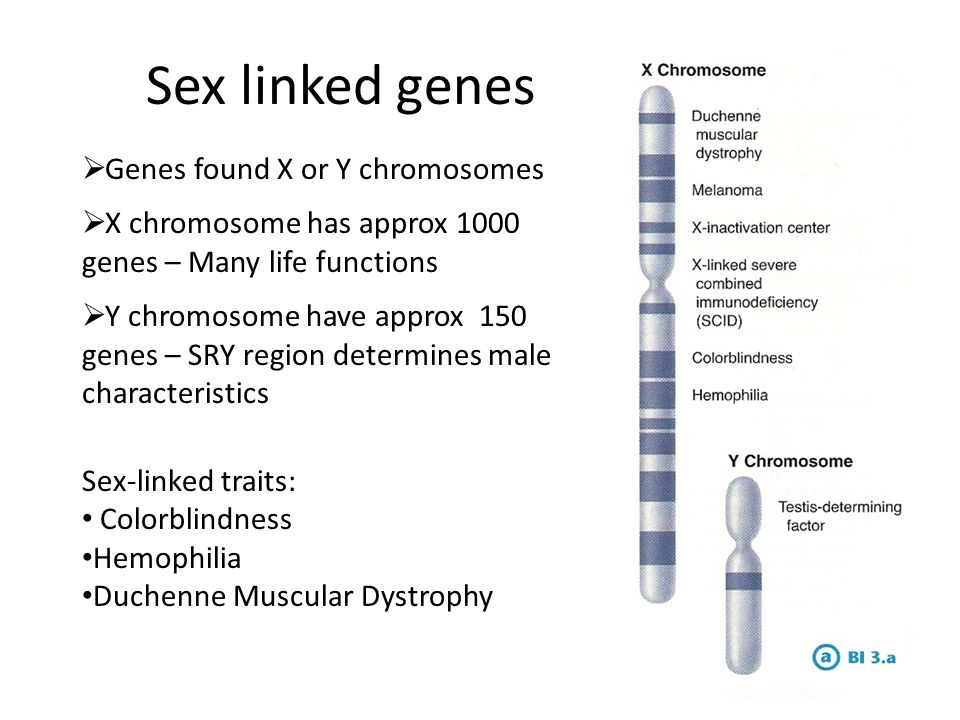 Sex linked genes

➢Genes found X or Y chromosomes

➢X chromosome has approx 1000 genes – Many life functions

➢Y chromosome have approx 150 genes – SRY region determines male characteristics

Sex-linked traits:
• Colorblindness
•Hemophilia
•Duchenne Muscular Dystrophy

X Chromosome

Duchenne muscular dystrophy

Melanoma

X-inactivation center

X-linked severe combined immunodeficiency (SCID)

Colorblindness

Hemophilia

Y Chromosome

Testis-determining factor

ⓐ BI 3.a